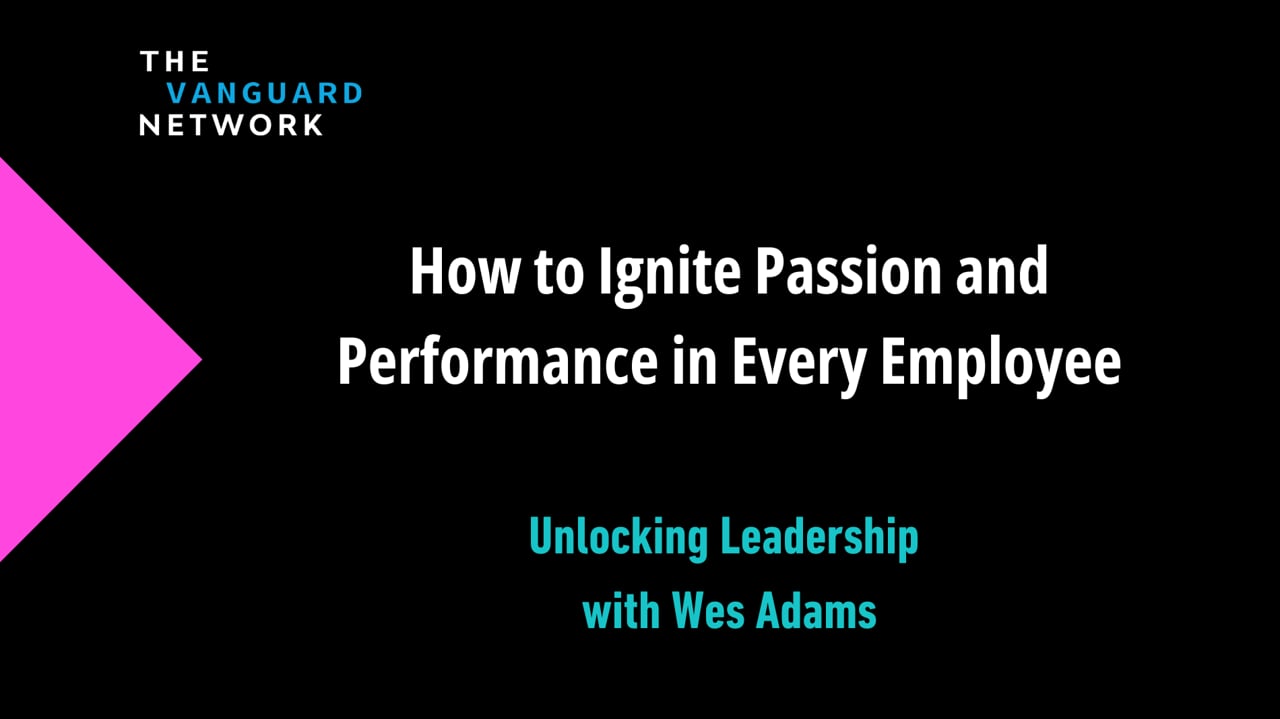 THE
VANGUARD
NETWORK

How to Ignite Passion and Performance in Every Employee

Unlocking Leadership with Wes Adams